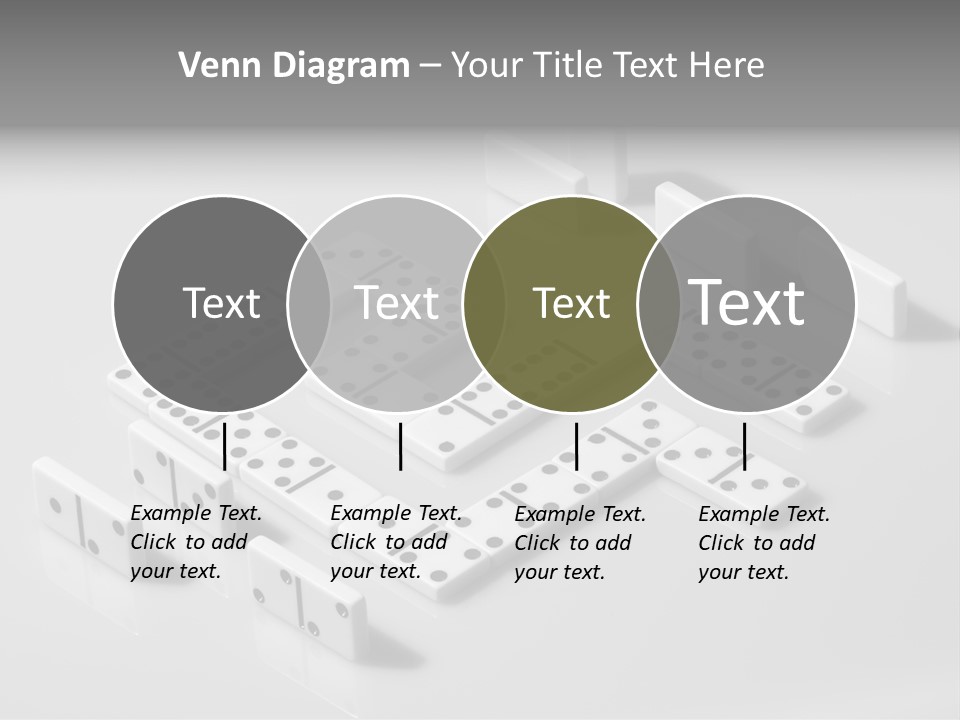 Venn Diagram – Your Title Text Here

Text

Text

Text

Text

Example Text. Click to add your text.

Example Text. Click to add your text.

Example Text. Click to add your text.

Example Text. Click to add your text.